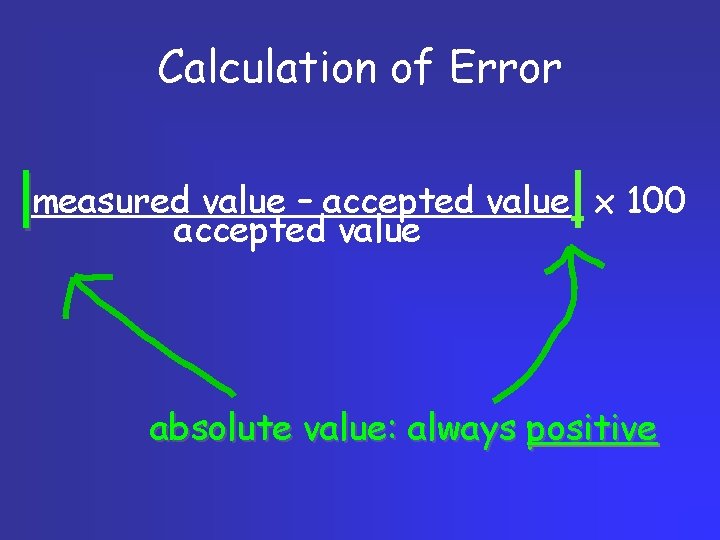 Calculation of Error

$\left|\frac{\text{measured value} - \text{accepted value}}{\text{accepted value}}\right| \times 100$

absolute value: always positive